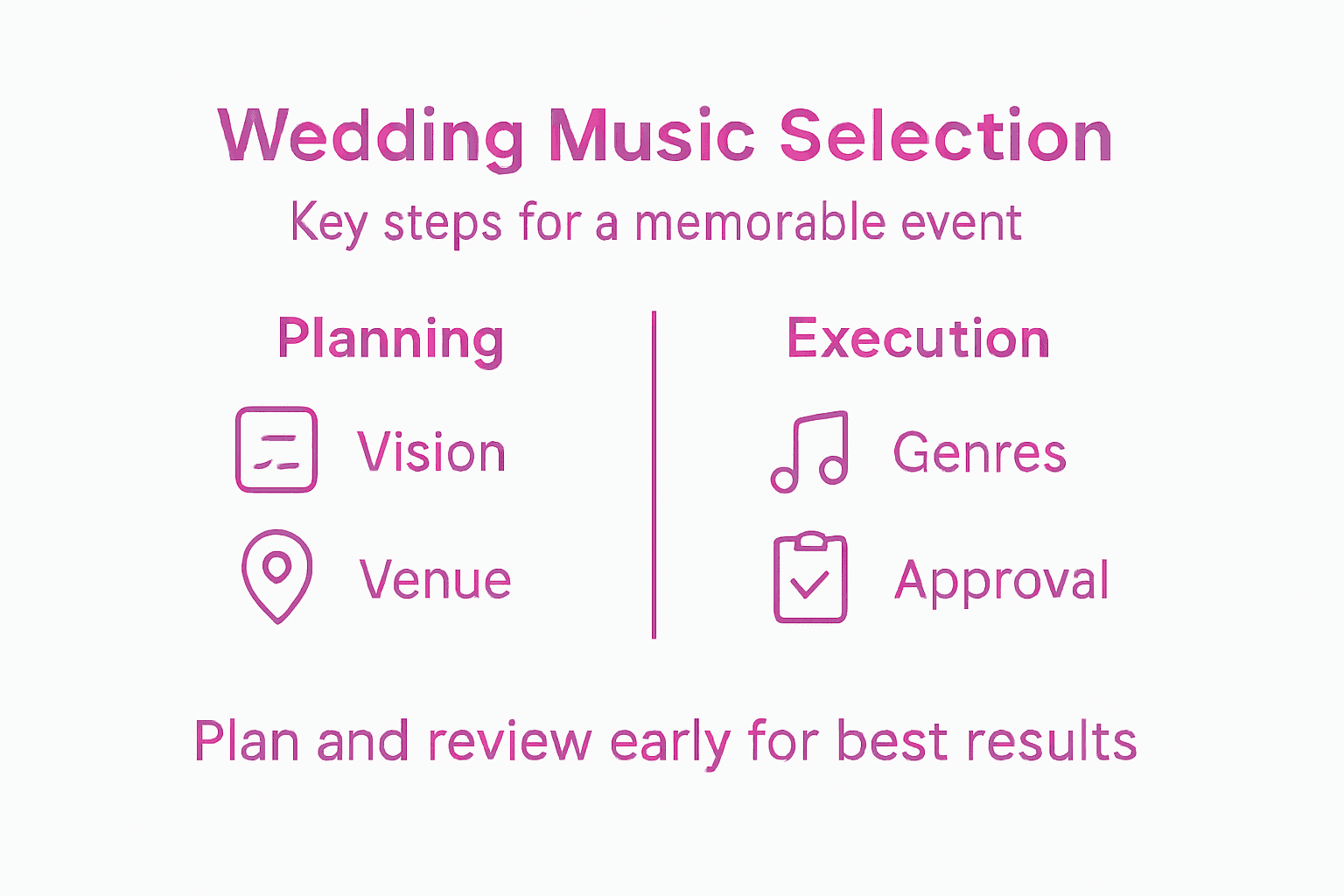 Wedding Music Selection

Key steps for a memorable event

Planning

Vision

Venue

Execution

Genres

Approval

Plan and review early for best results